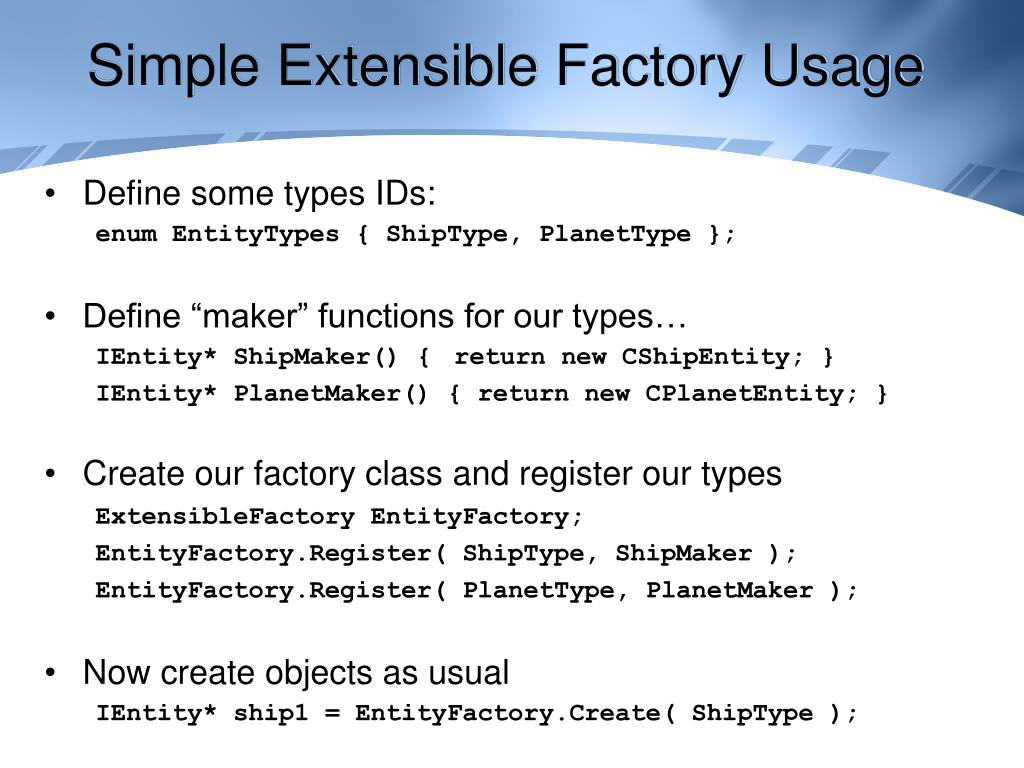 Simple Extensible Factory Usage

• Define some types IDs:
enum EntityTypes { ShipType, PlanetType };

• Define “maker” functions for our types…
IEntity* ShipMaker() { return new CShipEntity; }
IEntity* PlanetMaker() { return new CPlanetEntity; }

• Create our factory class and register our types
ExtensibleFactory EntityFactory;
EntityFactory.Register( ShipType, ShipMaker );
EntityFactory.Register( PlanetType, PlanetMaker );

• Now create objects as usual
IEntity* ship1 = EntityFactory.Create( ShipType );